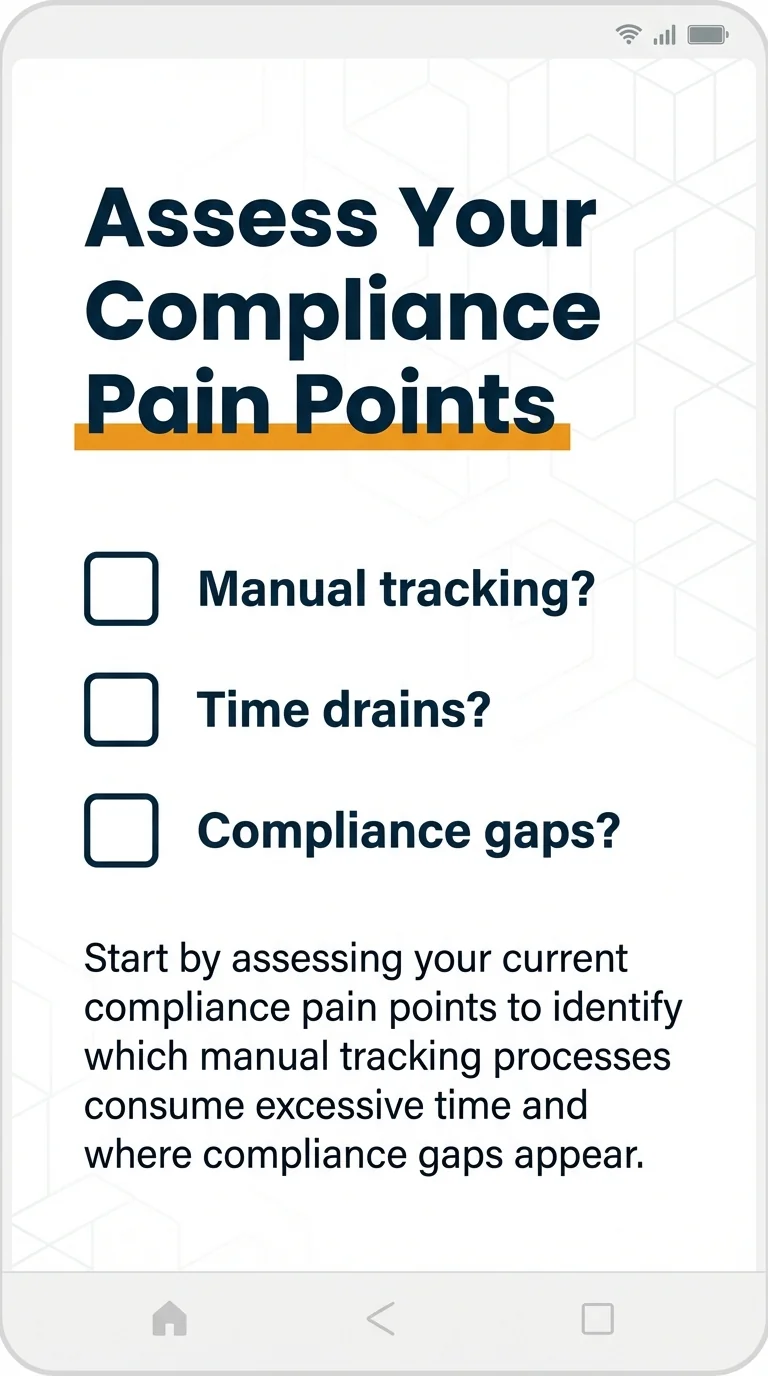 Assess Your Compliance Pain Points

Manual tracking?

Time drains?

Compliance gaps?

Start by assessing your current compliance pain points to identify which manual tracking processes consume excessive time and where compliance gaps appear.